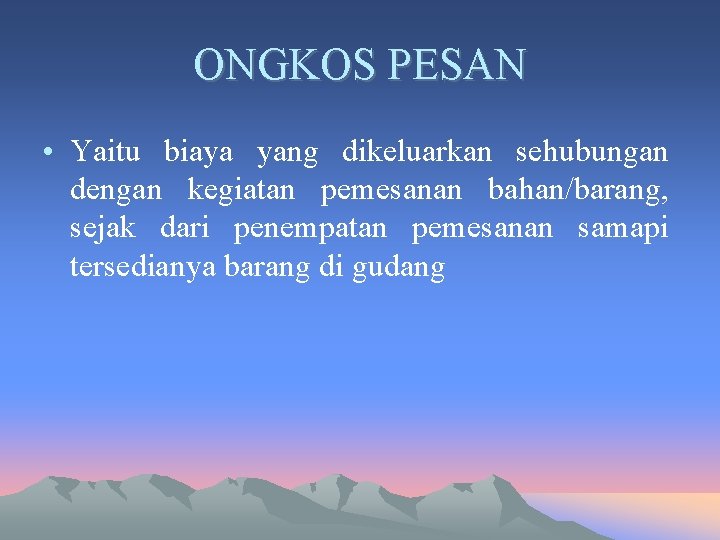 ONGKOS PESAN

• Yaitu biaya yang dikeluarkan sehubungan dengan kegiatan pemesanan bahan/barang, sejak dari penempatan pemesanan samapi tersedianya barang di gudang